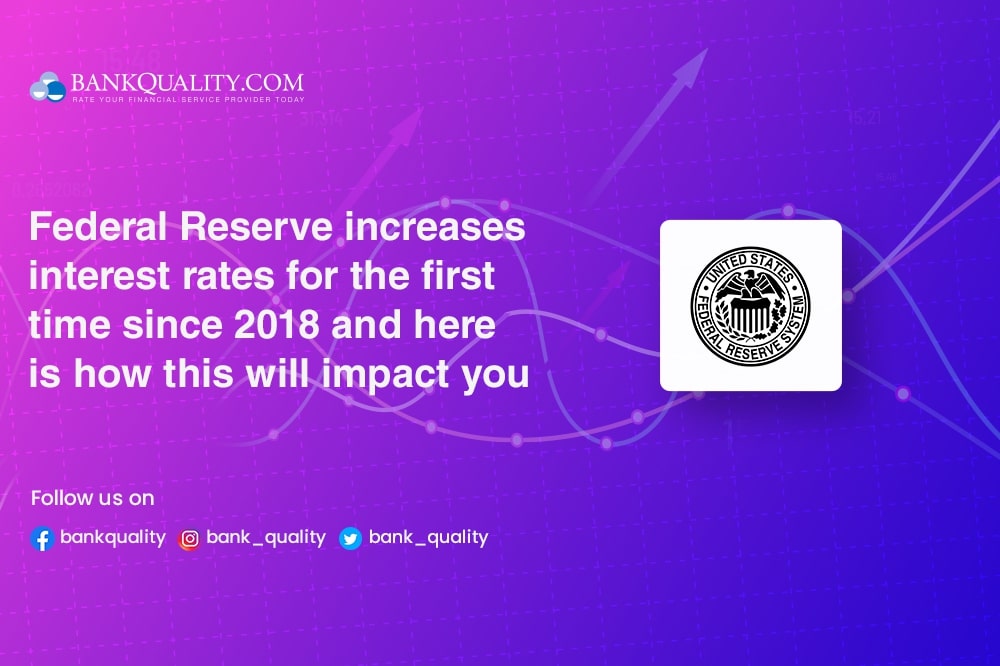 BANKQUALITY.COM
RATE YOUR FINANCIAL SERVICE PROVIDER TODAY

Federal Reserve increases interest rates for the first time since 2018 and here is how this will impact you

UNITED STATES FEDERAL RESERVE SYSTEM

Follow us on

bankquality bank_quality bank_quality